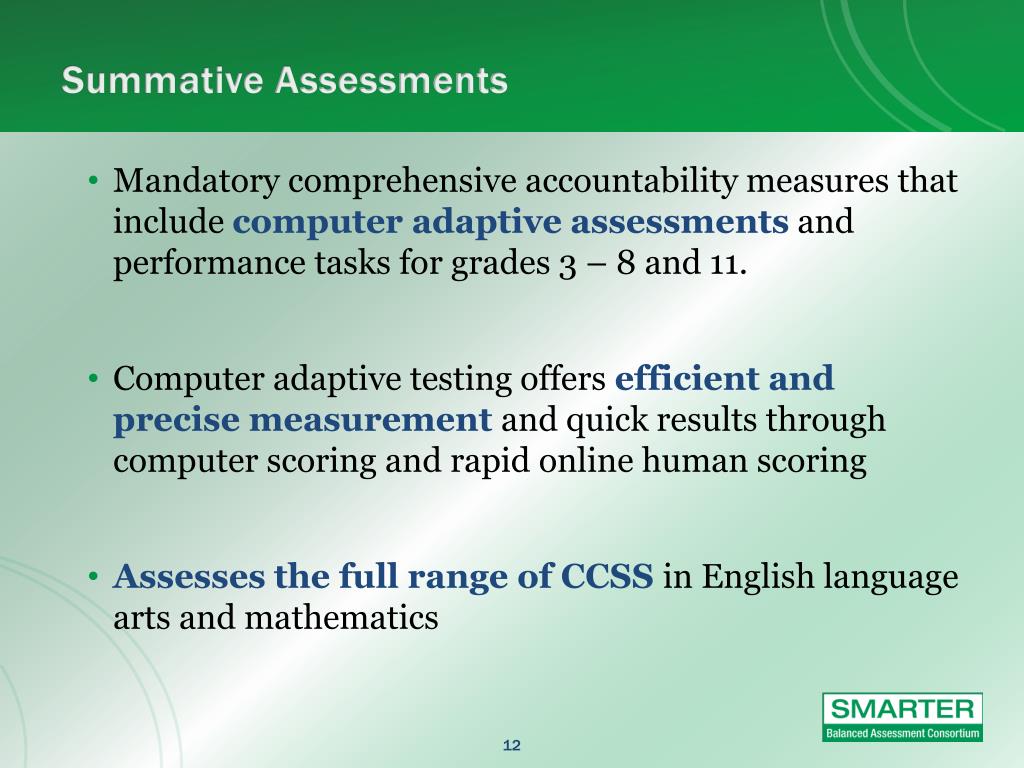 Summative Assessments

• Mandatory comprehensive accountability measures that include computer adaptive assessments and performance tasks for grades 3 – 8 and 11.

• Computer adaptive testing offers efficient and precise measurement and quick results through computer scoring and rapid online human scoring

• Assesses the full range of CCSS in English language arts and mathematics

12

SMARTER
Balanced Assessment Consortium